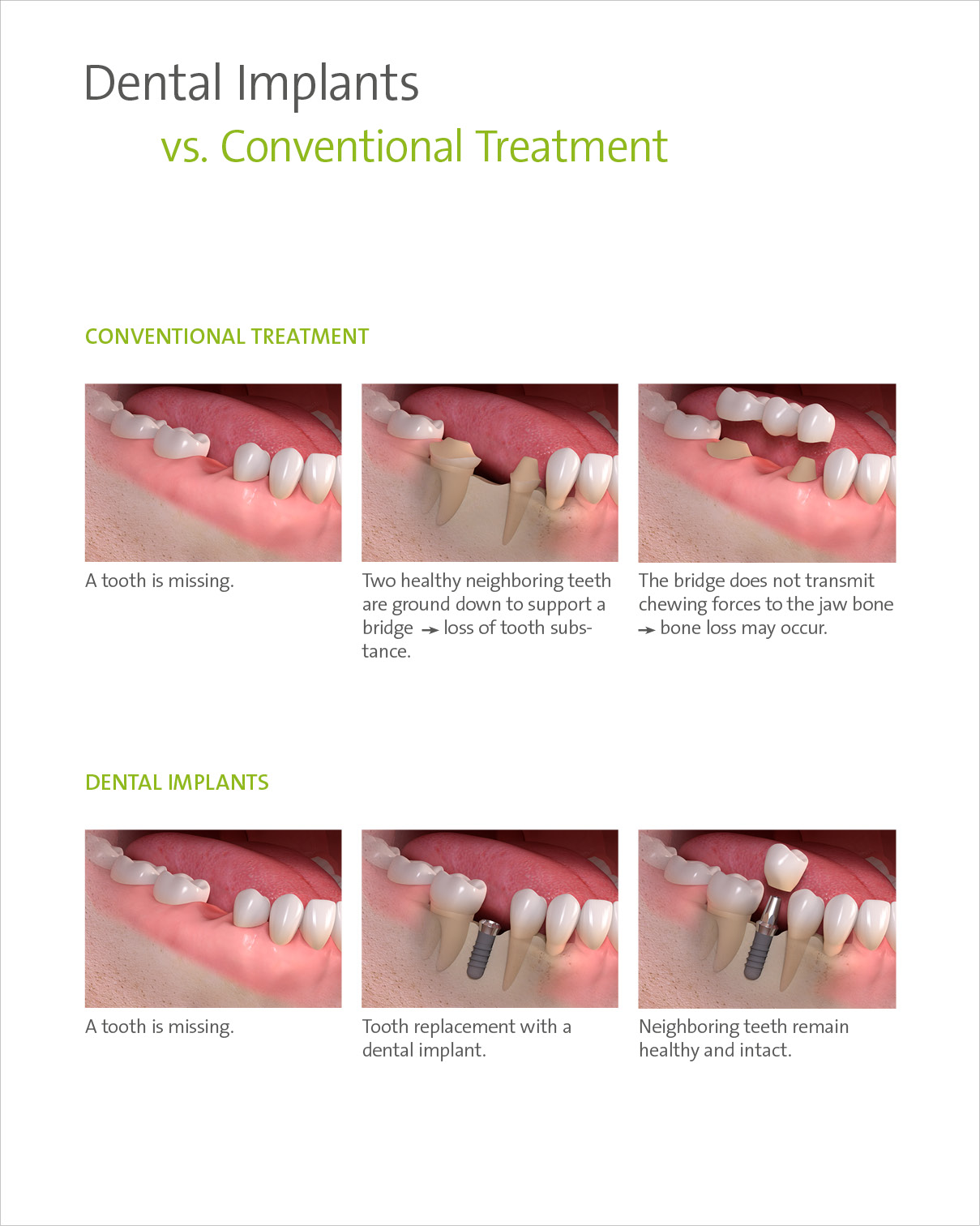 Dental Implants
vs. Conventional Treatment

CONVENTIONAL TREATMENT

A tooth is missing.

Two healthy neighboring teeth are ground down to support a bridge → loss of tooth substance.

The bridge does not transmit chewing forces to the jaw bone → bone loss may occur.

DENTAL IMPLANTS

A tooth is missing.

Tooth replacement with a dental implant.

Neighboring teeth remain healthy and intact.